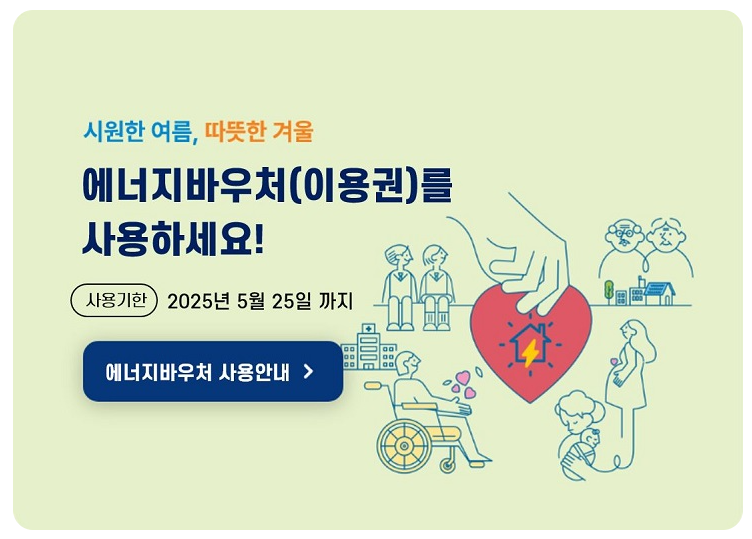 시원한 여름, 따뜻한 겨울

에너지바우처(이용권)를 사용하세요!

사용기한 2025년 5월 25일 까지

에너지바우처 사용안내 >